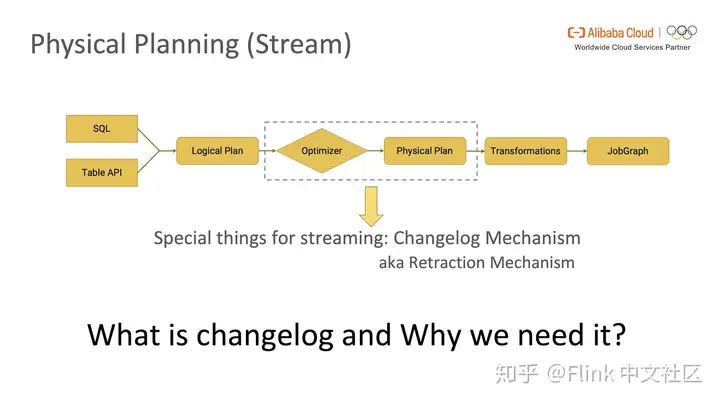 Physical Planning (Stream)

Alibaba Cloud
Worldwide Cloud Services Partner

SQL
Table API
Logical Plan
Optimizer
Physical Plan
Transformations
JobGraph

Special things for streaming: Changelog Mechanism
aka Retraction Mechanism

What is changelog and Why we need it?

知乎 @Flink 中文社区